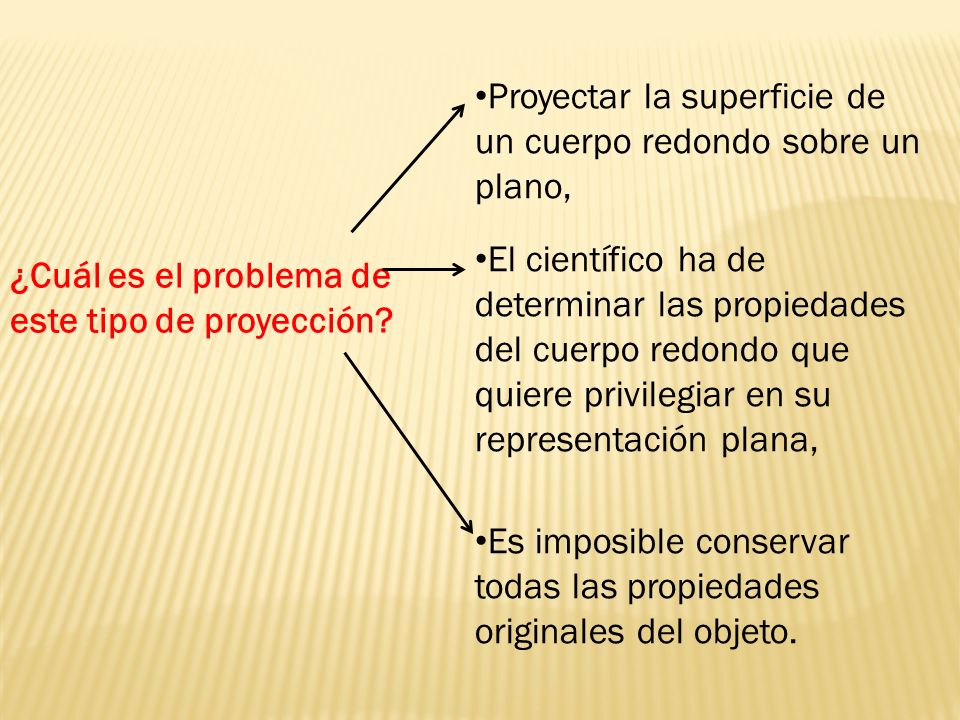 ¿Cuál es el problema de este tipo de proyección?

•Proyectar la superficie de un cuerpo redondo sobre un plano,

•El científico ha de determinar las propiedades del cuerpo redondo que quiere privilegiar en su representación plana,

•Es imposible conservar todas las propiedades originales del objeto.